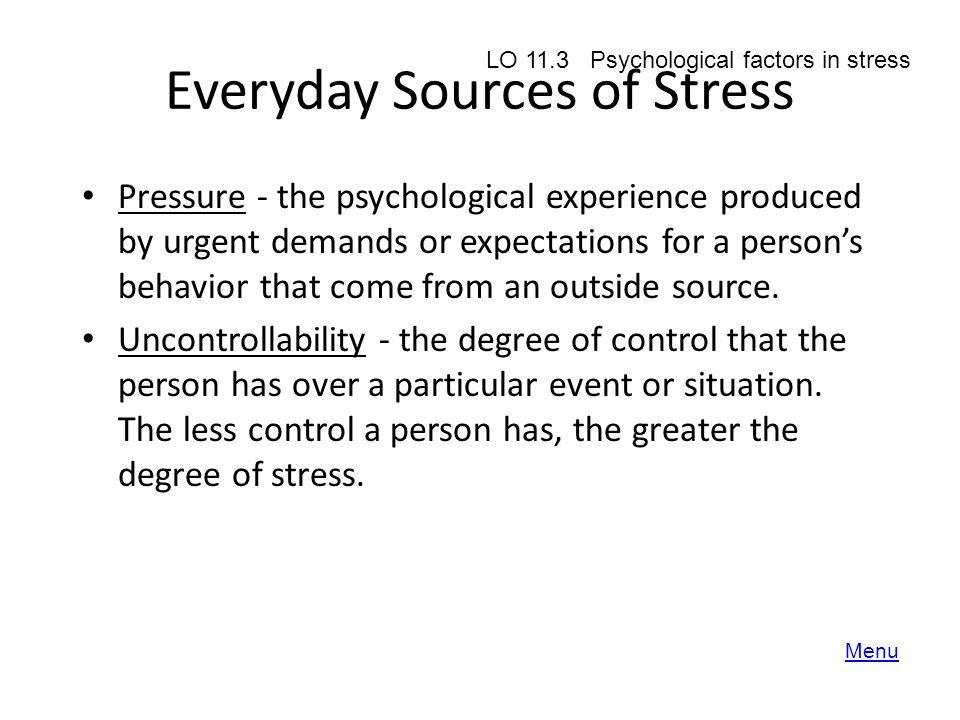 LO 11.3 Psychological factors in stress

Everyday Sources of Stress

• Pressure - the psychological experience produced by urgent demands or expectations for a person's behavior that come from an outside source.

• Uncontrollability - the degree of control that the person has over a particular event or situation. The less control a person has, the greater the degree of stress.

Menu